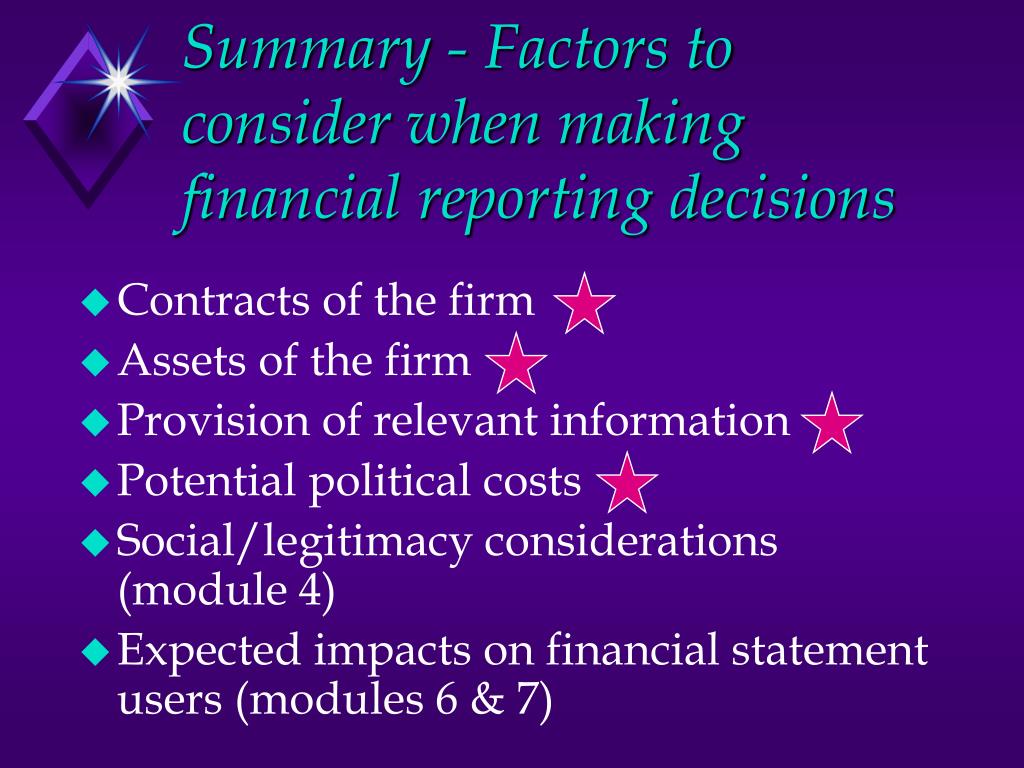 Summary - Factors to consider when making financial reporting decisions

Contracts of the firm
Assets of the firm
Provision of relevant information
Potential political costs
Social/legitimacy considerations (module 4)
Expected impacts on financial statement users (modules 6 & 7)